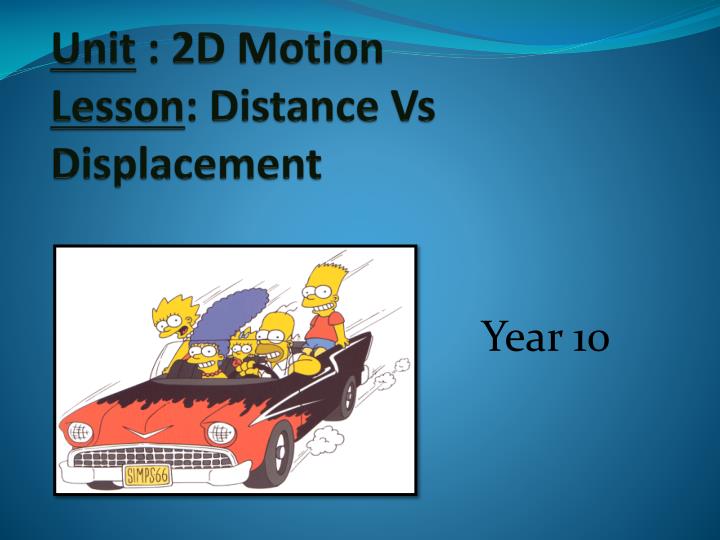 Unit : 2D Motion
Lesson: Distance Vs Displacement

SIMPS66

Year 10